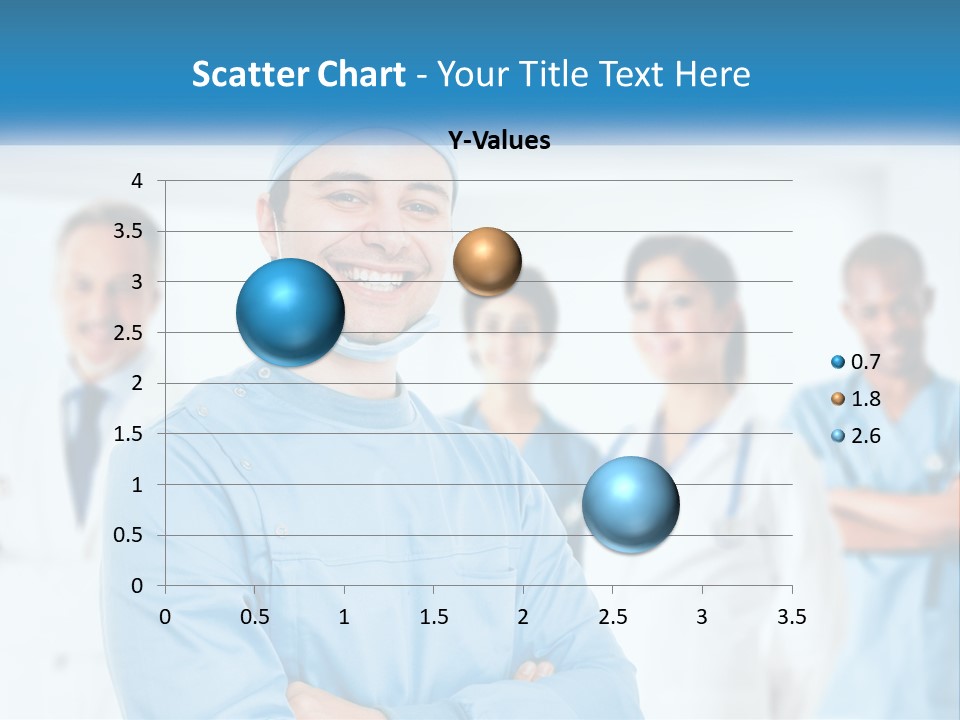 Scatter Chart - Your Title Text Here

Y-Values

4
3.5
3
2.5
2
1.5
1
0.5
0

0 0.5 1 1.5 2 2.5 3 3.5

0.7
1.8
2.6